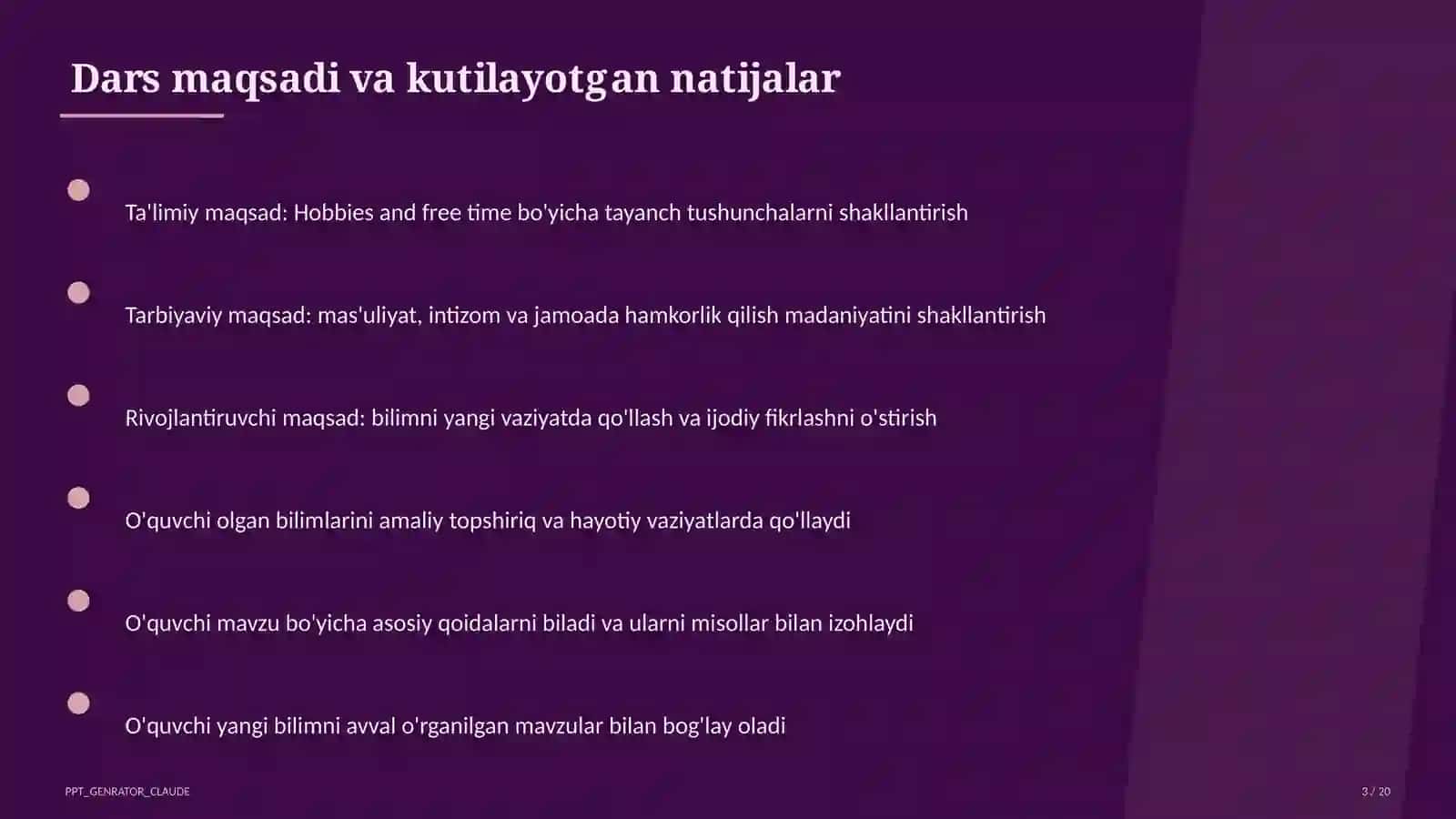 Dars maqsadi va kutilayotgan natijalar

Ta'limiy maqsad: Hobbies and free time bo'yicha tayanch tushunchalarni shakllantirish

Tarbiyaviy maqsad: mas'uliyat, intizom va jamoada hamkorlik qilish madaniyatini shakllantirish

Rivojlantiruvchi maqsad: bilimni yangi vaziyatda qo'llash va ijodiy fikrlashni o'stirish

O'quvchi olgan bilimlarini amaliy topshiriq va hayotiy vaziyatlarda qo'llaydi

O'quvchi mavzu bo'yicha asosiy qoidalarni biladi va ularni misollar bilan izohlaydi

O'quvchi yangi bilimni avval o'rganilgan mavzular bilan bog'lay oladi

PPT_GENRATOR_CLAUDE

3 / 20